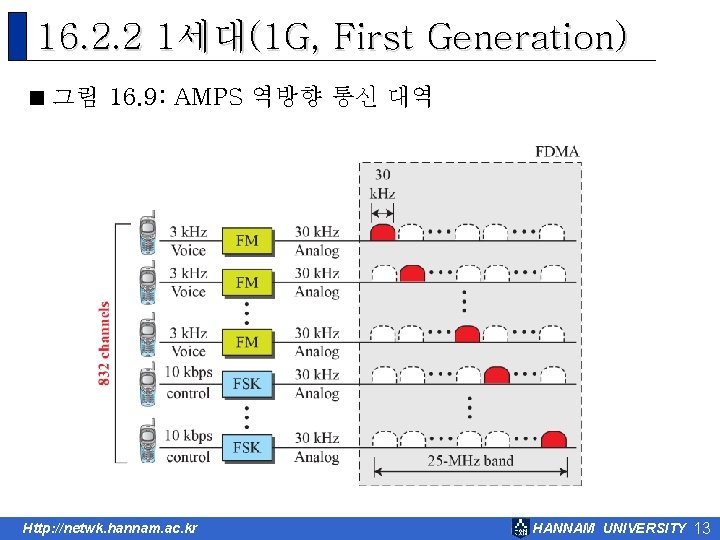 16.2.2 1세대(1G, First Generation)

■ 그림 16.9: AMPS 역방향 통신 대역

FDMA

30 kHz

832 channels

3 kHz Voice

FM

30 kHz Analog

3 kHz Voice

FM

30 kHz Analog

3 kHz Voice

FM

30 kHz Analog

10 kbps control

FSK

30 kHz Analog

10 kbps control

FSK

30 kHz Analog

25-MHz band

Http://netwk.hannam.ac.kr

HANNAM UNIVERSITY 13